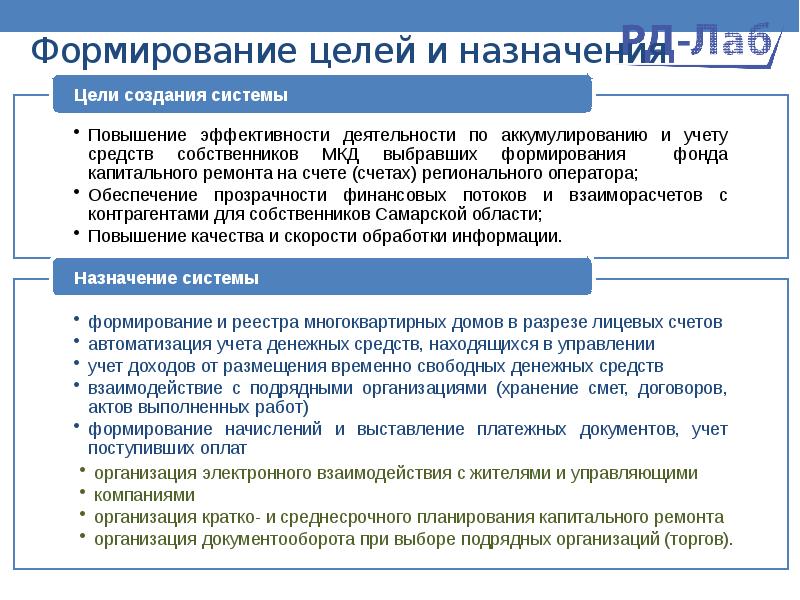 Формирование целей и назначения

РД-Лаб

Цели создания системы

• Повышение эффективности деятельности по аккумулированию и учету средств собственников МКД выбравших формирования фонда капитального ремонта на счете (счетах) регионального оператора;
• Обеспечение прозрачности финансовых потоков и взаиморасчетов с контрагентами для собственников Самарской области;
• Повышение качества и скорости обработки информации.

Назначение системы

• формирование и реестра многоквартирных домов в разрезе лицевых счетов
• автоматизация учета денежных средств, находящихся в управлении
• учет доходов от размещения временно свободных денежных средств
• взаимодействие с подрядными организациями (хранение смет, договоров, актов выполненных работ)
• формирование начислений и выставление платежных документов, учет поступивших оплат
• организация электронного взаимодействия с жителями и управляющими
• компаниями
• организация кратко- и среднесрочного планирования капитального ремонта
• организация документооборота при выборе подрядных организаций (торгов).